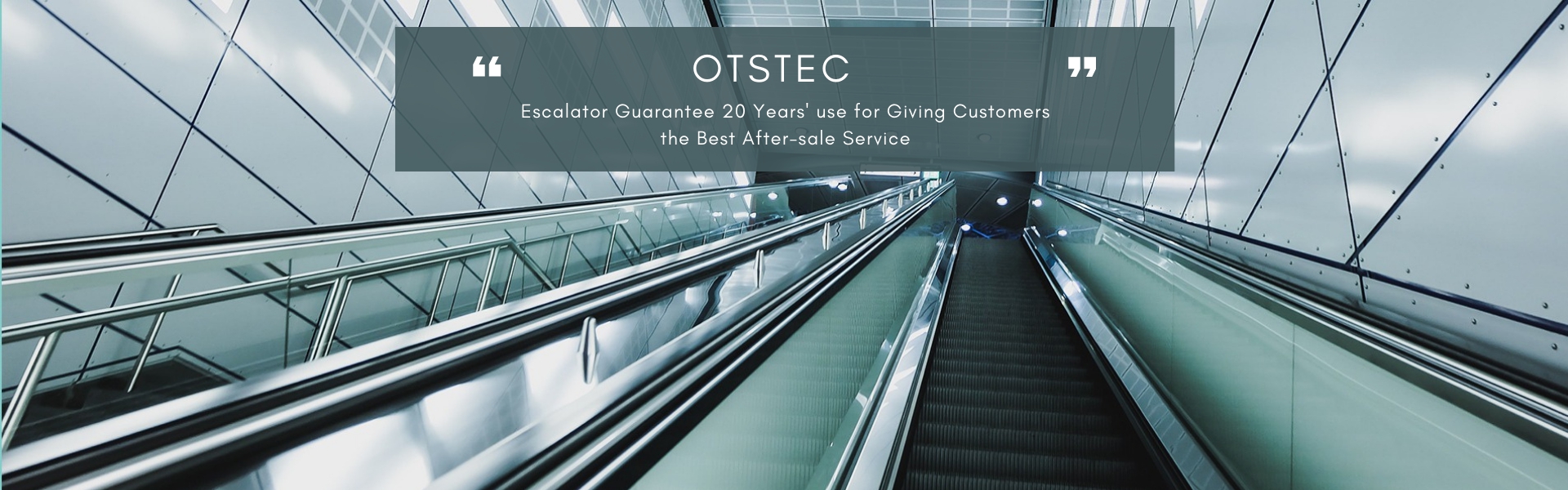 “ OTSTEC ”

Escalator Guarantee 20 Years' use for Giving Customers the Best After-sale Service